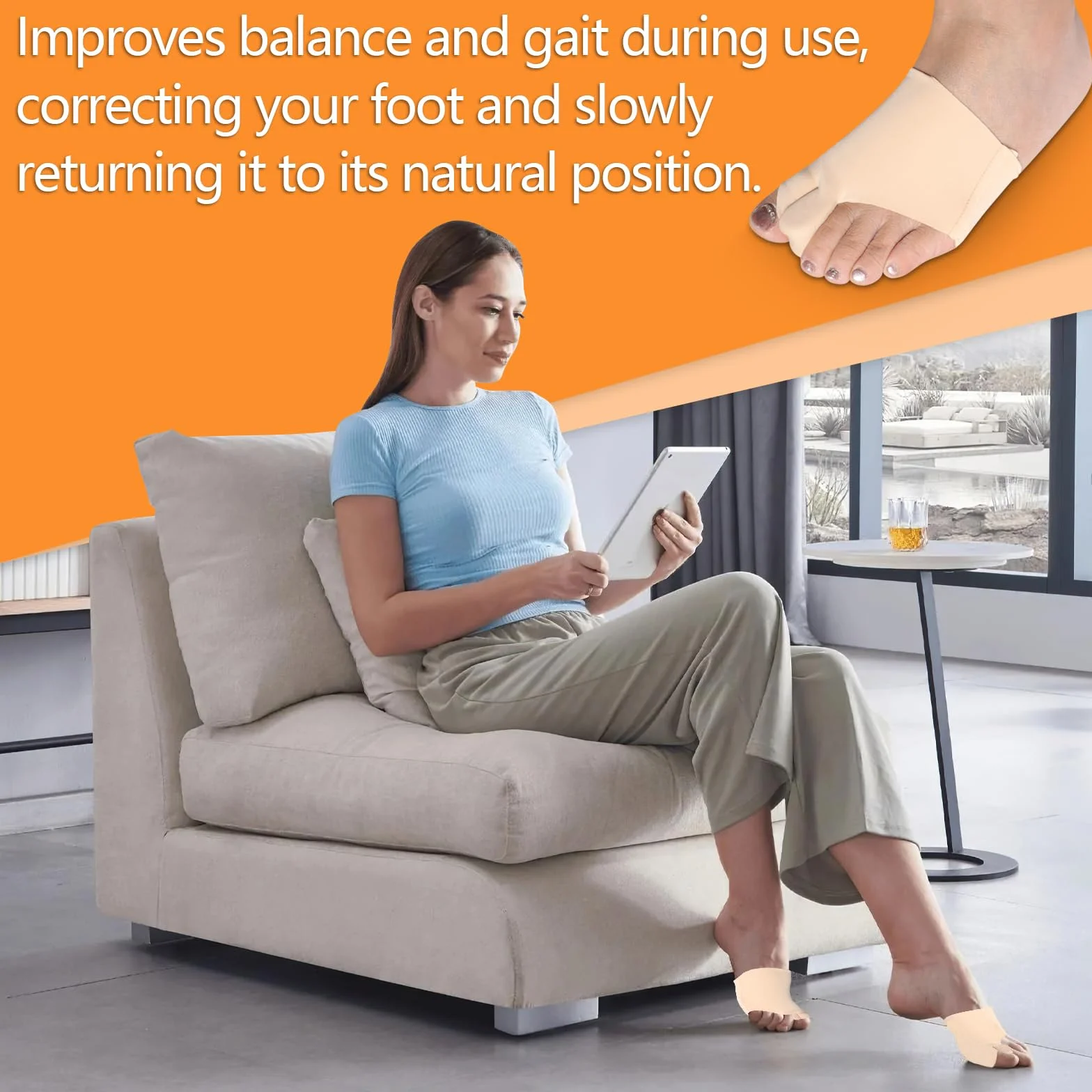 Improves balance and gait during use, correcting your foot and slowly returning it to its natural position.